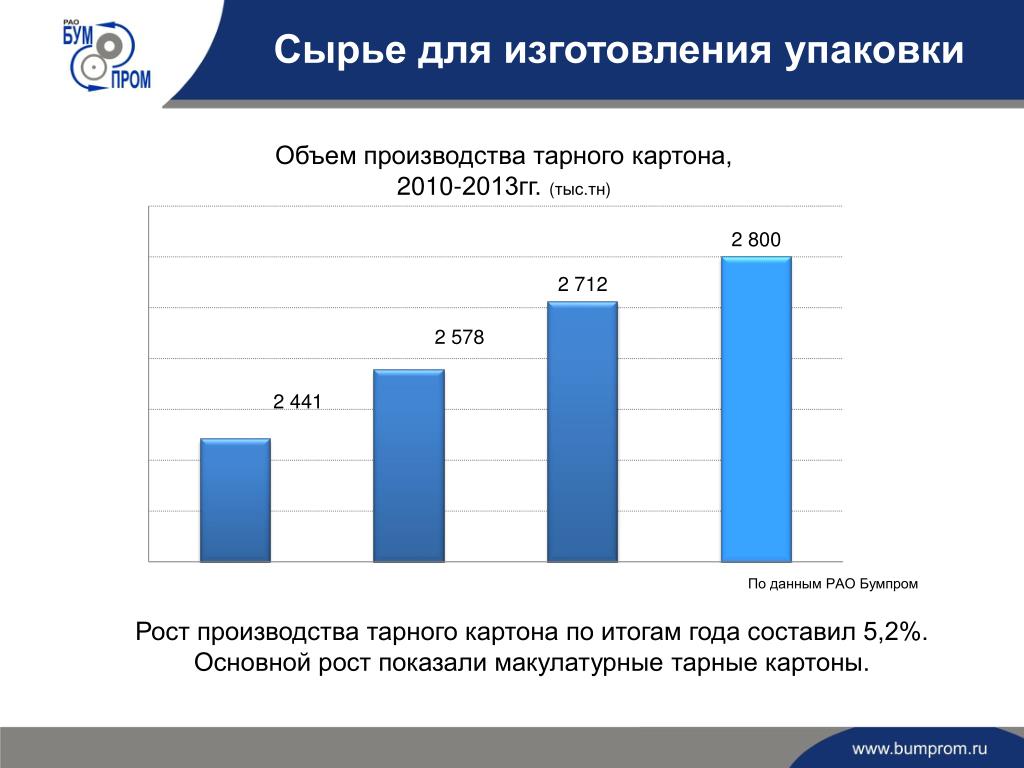 РАО
БУМ
ПРОМ

Сырье для изготовления упаковки

Объем производства тарного картона, 2010-2013гг. (тыс.тн)

2 441

2 578

2 712

2 800

По данным РАО Бумпром

Рост производства тарного картона по итогам года составил 5,2%. Основной рост показали макулатурные тарные картоны.

www.bumprom.ru